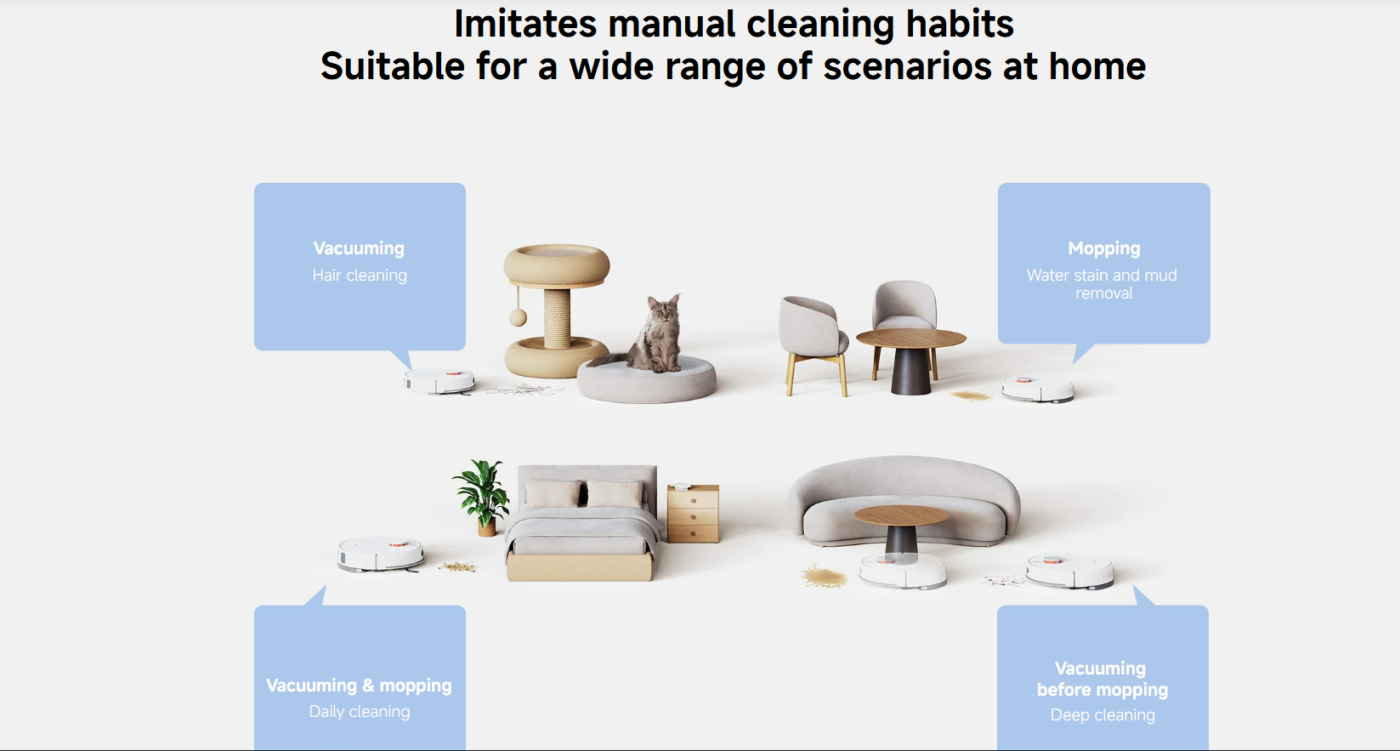 Imitates manual cleaning habits
Suitable for a wide range of scenarios at home

Vacuuming
Hair cleaning

Mopping
Water stain and mud removal

Vacuuming & mopping
Daily cleaning

Vacuuming before mopping
Deep cleaning